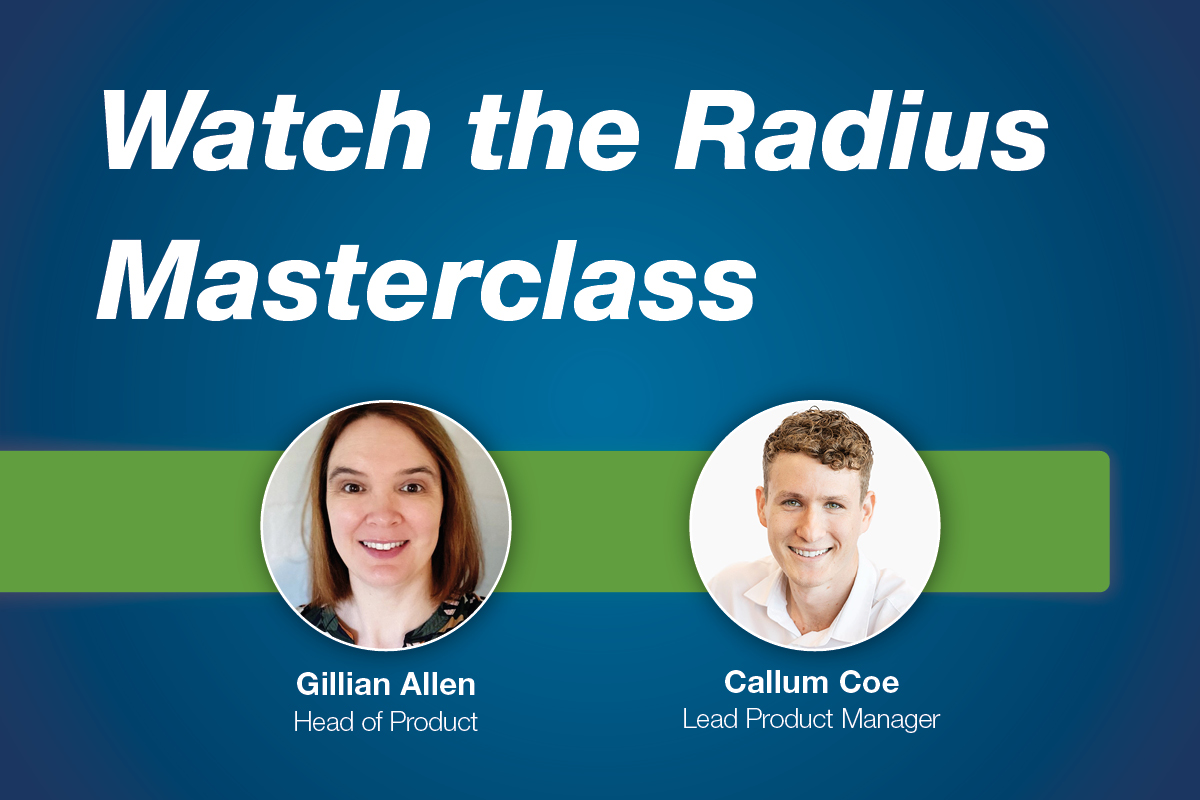 Watch the Radius Masterclass

Gillian Allen
Head of Product

Callum Coe
Lead Product Manager